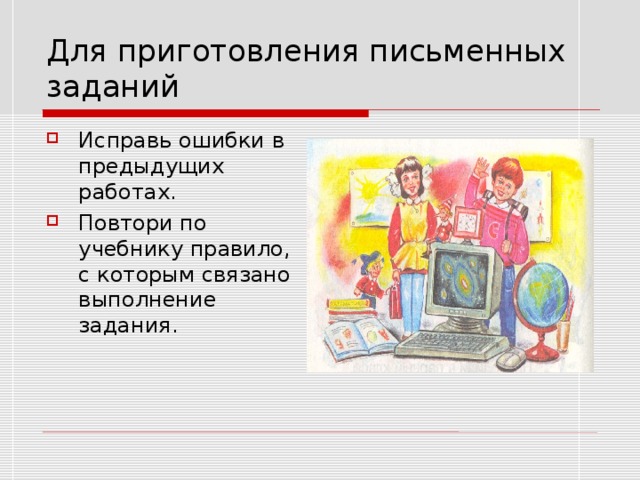 Для приготовления письменных заданий

Исправь ошибки в предыдущих работах.

Повтори по учебнику правило, с которым связано выполнение задания.